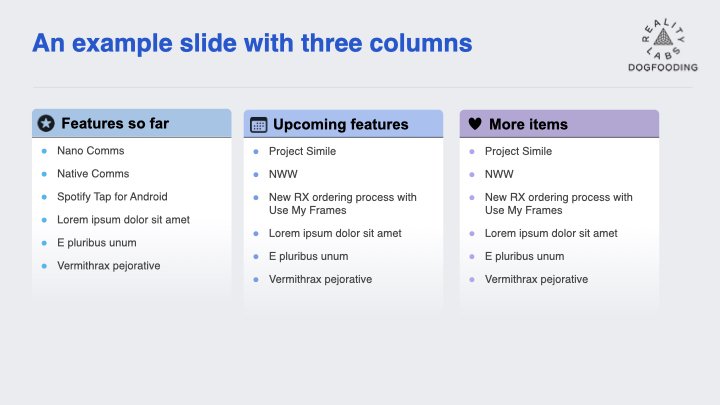 An example slide with three columns

REALITY LABS
DOGFOODING

Features so far

- Nano Comms
- Native Comms
- Spotify Tap for Android
- Lorem ipsum dolor sit amet
- E pluribus unum
- Vermithrax pejorative

Upcoming features

- Project Simile
- NWW
- New RX ordering process with Use My Frames
- Lorem ipsum dolor sit amet
- E pluribus unum
- Vermithrax pejorative

More items

- Project Simile
- NWW
- New RX ordering process with Use My Frames
- Lorem ipsum dolor sit amet
- E pluribus unum
- Vermithrax pejorative